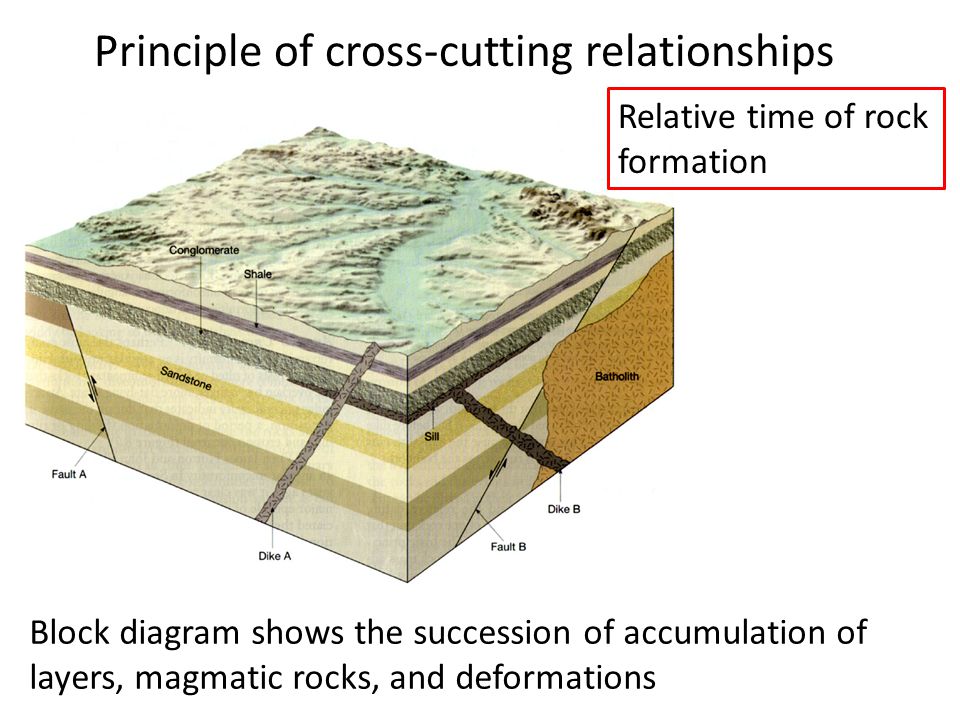 Principle of cross-cutting relationships

Relative time of rock formation

Conglomerate
Shale
Sandstone
Batholith
Sill
Fault A
Dike A
Fault B
Dike B

Block diagram shows the succession of accumulation of layers, magmatic rocks, and deformations